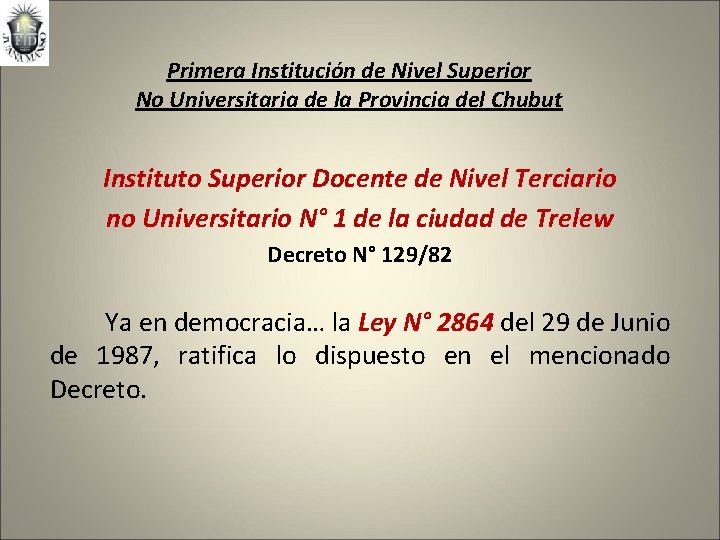 Primera Institución de Nivel Superior
No Universitaria de la Provincia del Chubut

Instituto Superior Docente de Nivel Terciario no Universitario N° 1 de la ciudad de Trelew

Decreto N° 129/82

Ya en democracia… la Ley N° 2864 del 29 de Junio de 1987, ratifica lo dispuesto en el mencionado Decreto.